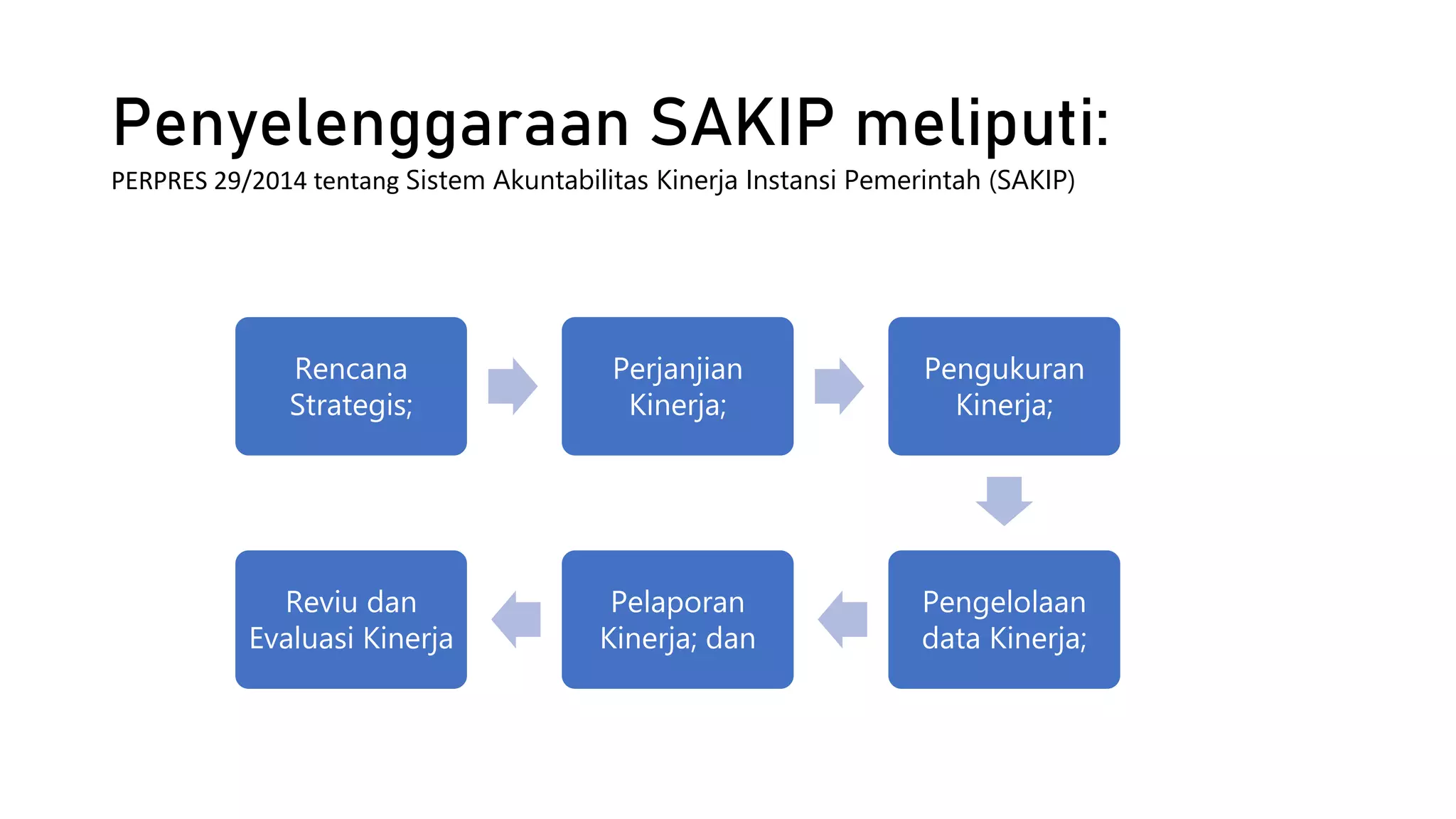 Penyelenggaraan SAKIP meliputi:

PERPRES 29/2014 tentang Sistem Akuntabilitas Kinerja Instansi Pemerintah (SAKIP)

Rencana Strategis;

Perjanjian Kinerja;

Pengukuran Kinerja;

Pengelolaan data Kinerja;

Pelaporan Kinerja; dan

Reviu dan Evaluasi Kinerja